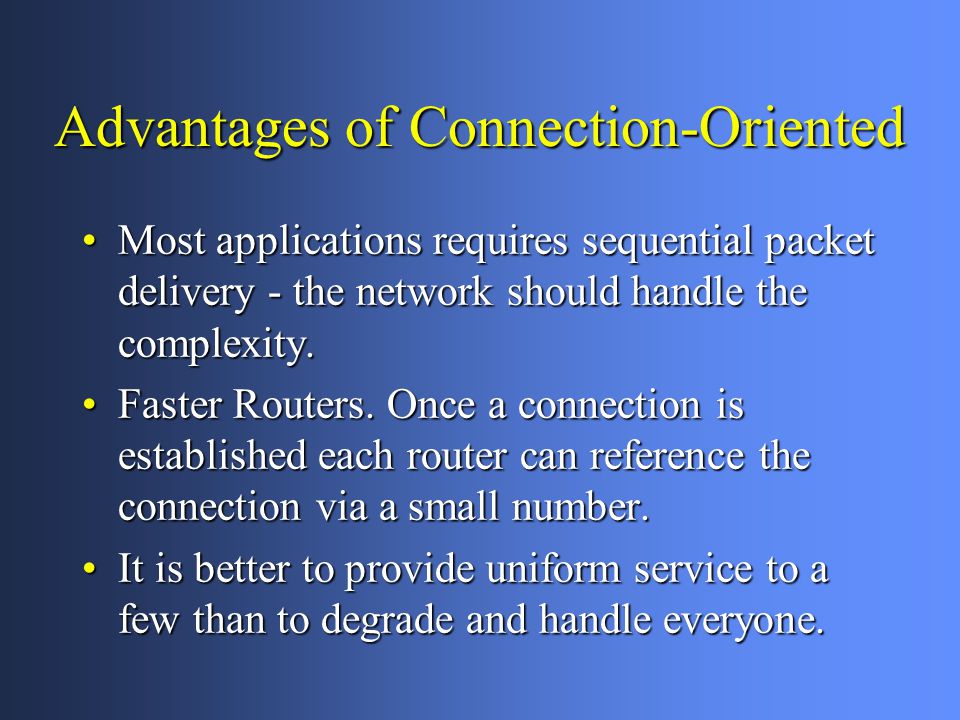 Advantages of Connection-Oriented

• Most applications requires sequential packet delivery - the network should handle the complexity.

• Faster Routers. Once a connection is established each router can reference the connection via a small number.

• It is better to provide uniform service to a few than to degrade and handle everyone.